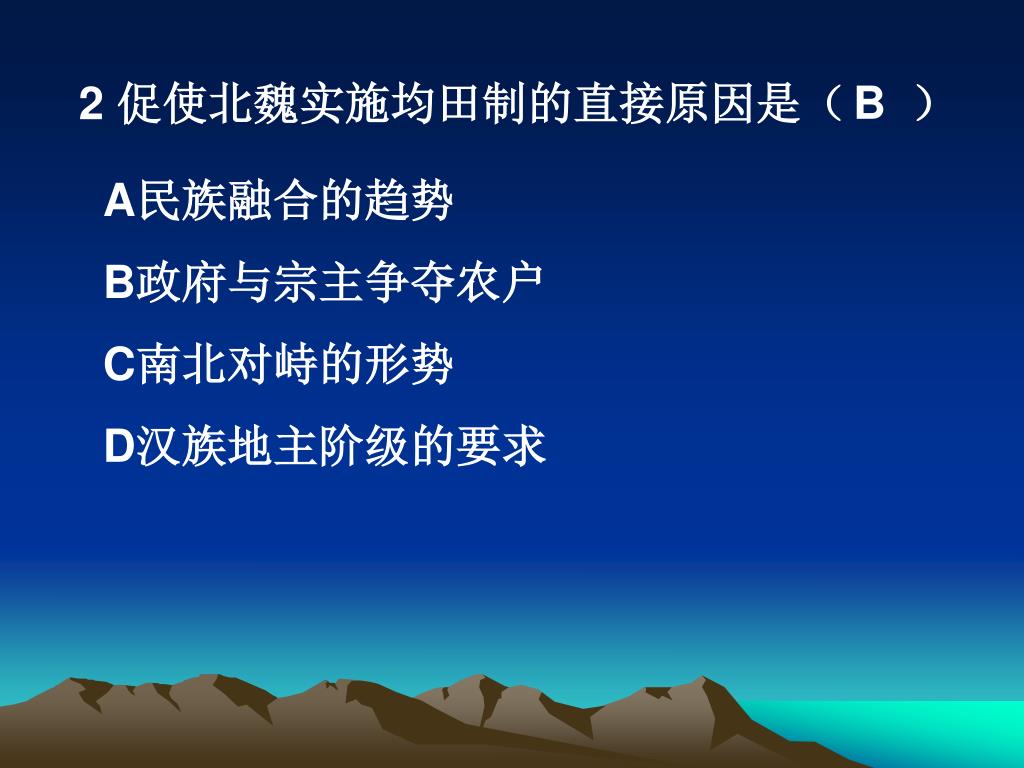 2 促使北魏实施均田制的直接原因是（ B ）

A民族融合的趋势

B政府与宗主争夺农户

C南北对峙的形势

D汉族地主阶级的要求